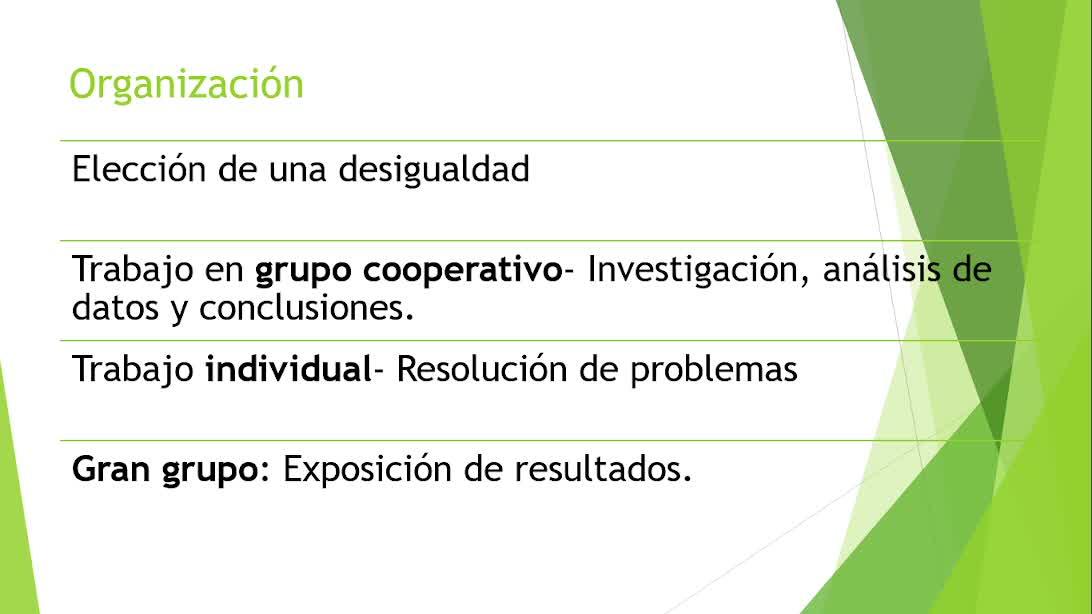 Organización

Elección de una desigualdad

Trabajo en grupo cooperativo- Investigación, análisis de datos y conclusiones.

Trabajo individual- Resolución de problemas

Gran grupo: Exposición de resultados.